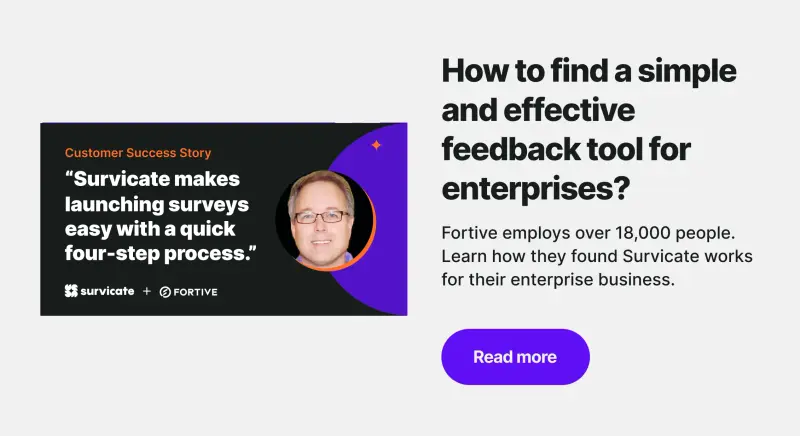 Customer Success Story

"Survicate makes launching surveys easy with a quick four-step process."

survicate + FORTIVE

How to find a simple and effective feedback tool for enterprises?

Fortive employs over 18,000 people. Learn how they found Survicate works for their enterprise business.

Read more